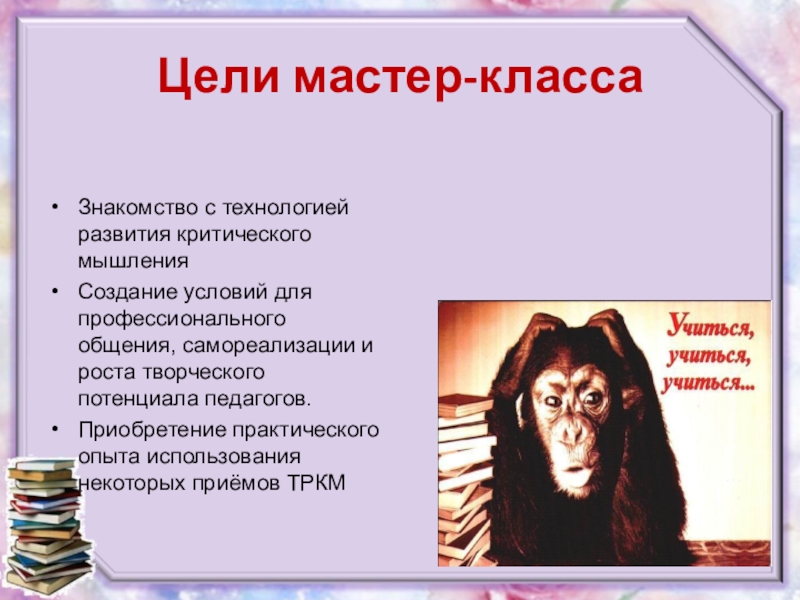 Цели мастер-класса

• Знакомство с технологией развития критического мышления
• Создание условий для профессионального общения, самореализации и роста творческого потенциала педагогов.
• Приобретение практического опыта использования некоторых приёмов ТРКМ

Учиться, учиться, учиться...